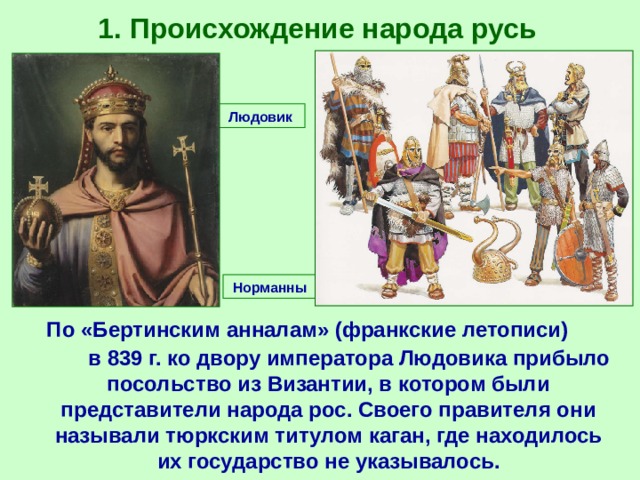 1. Происхождение народа русь

Людовик

Норманны

По «Бертинским анналам» (франкские летописи) в 839 г. ко двору императора Людовика прибыло посольство из Византии, в котором были представители народа рос. Своего правителя они называли тюркским титулом каган, где находилось их государство не указывалось.